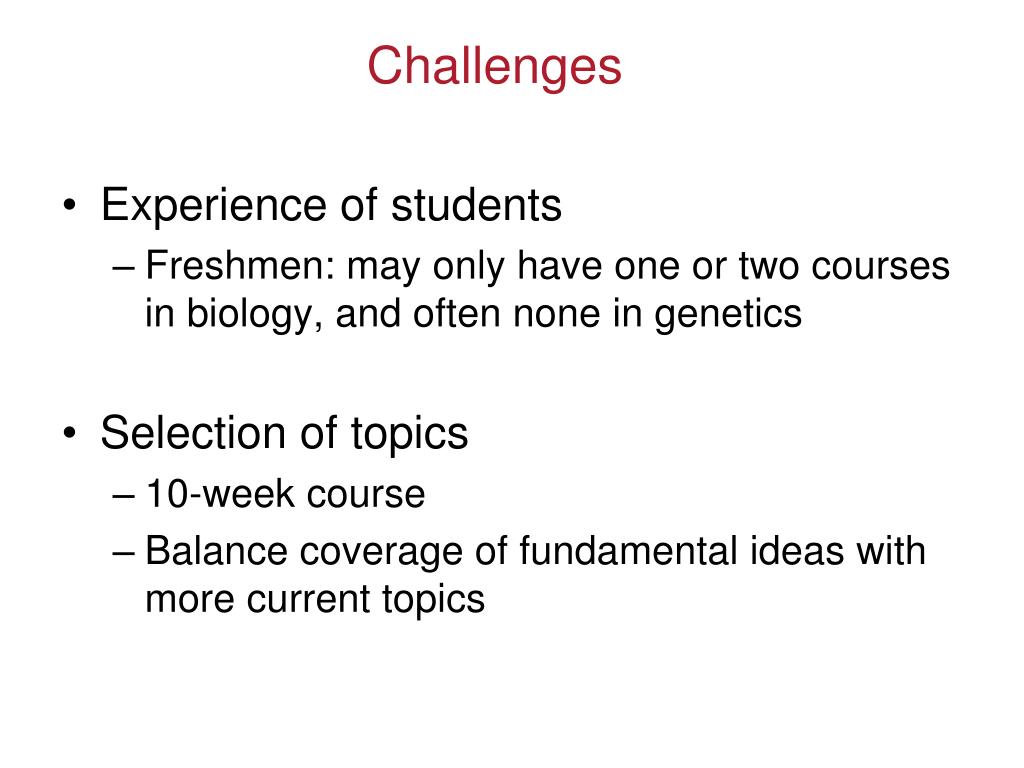 Challenges

• Experience of students
– Freshmen: may only have one or two courses in biology, and often none in genetics

• Selection of topics
– 10-week course
– Balance coverage of fundamental ideas with more current topics